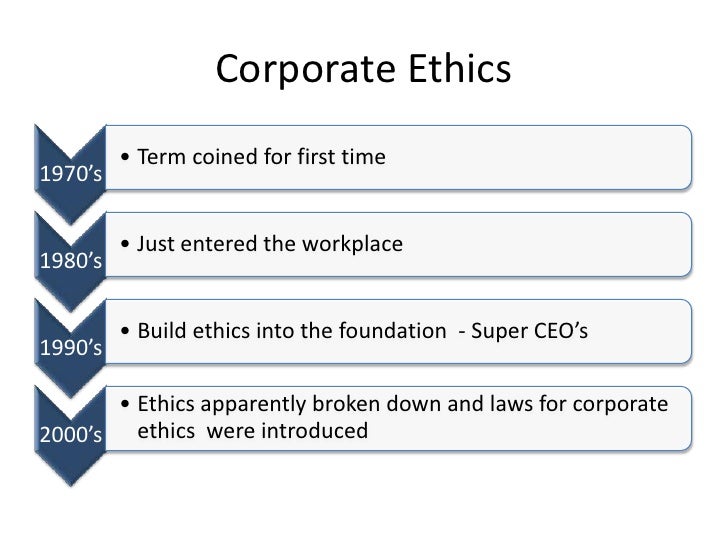 Corporate Ethics

1970's
• Term coined for first time

1980's
• Just entered the workplace

1990's
• Build ethics into the foundation - Super CEO's

2000's
• Ethics apparently broken down and laws for corporate ethics were introduced